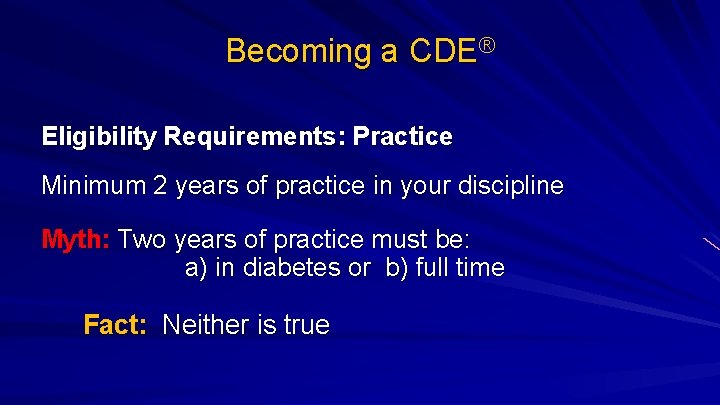 Becoming a CDE®

Eligibility Requirements: Practice

Minimum 2 years of practice in your discipline

Myth: Two years of practice must be:
a) in diabetes or b) full time

Fact: Neither is true